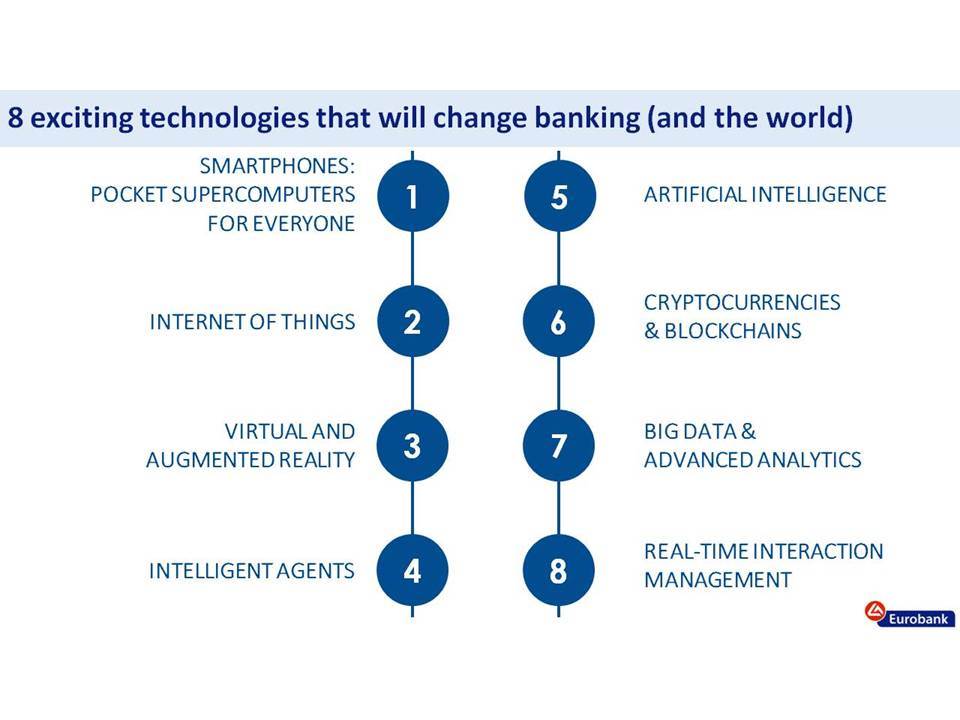 8 exciting technologies that will change banking (and the world)

SMARTPHONES: POCKET SUPERCOMPUTERS FOR EVERYONE

1

INTERNET OF THINGS

2

VIRTUAL AND AUGMENTED REALITY

3

INTELLIGENT AGENTS

4

5

ARTIFICIAL INTELLIGENCE

6

CRYPTOCURRENCIES & BLOCKCHAINS

7

BIG DATA & ADVANCED ANALYTICS

8

REAL-TIME INTERACTION MANAGEMENT

Eurobank